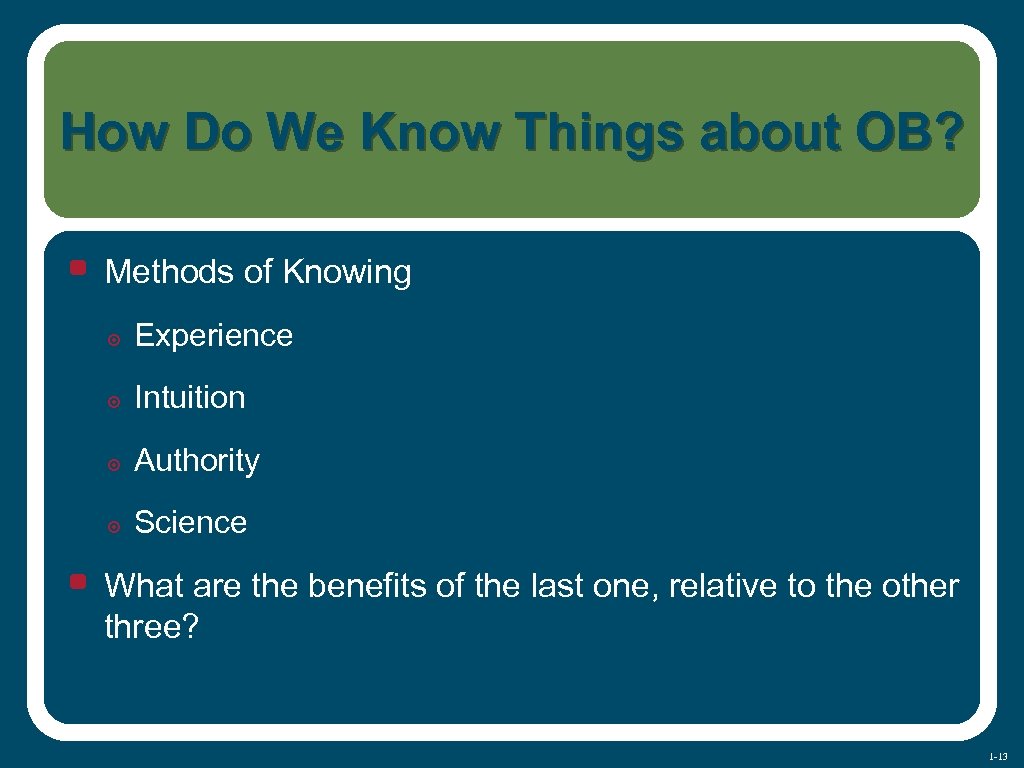 How Do We Know Things about OB?

Methods of Knowing

Experience

Intuition

Authority

Science

What are the benefits of the last one, relative to the other three?

1-13